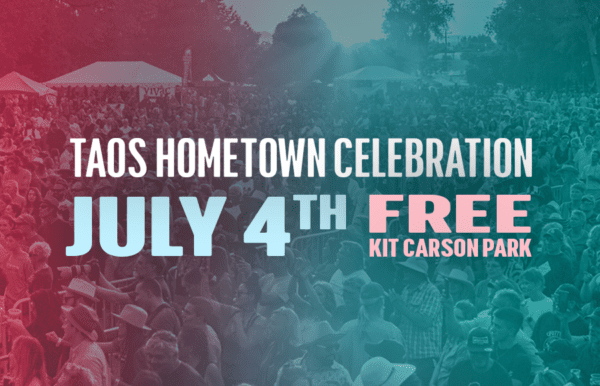 TAOS HOMETOWN CELEBRATION

JULY 4TH FREE
KIT CARSON PARK